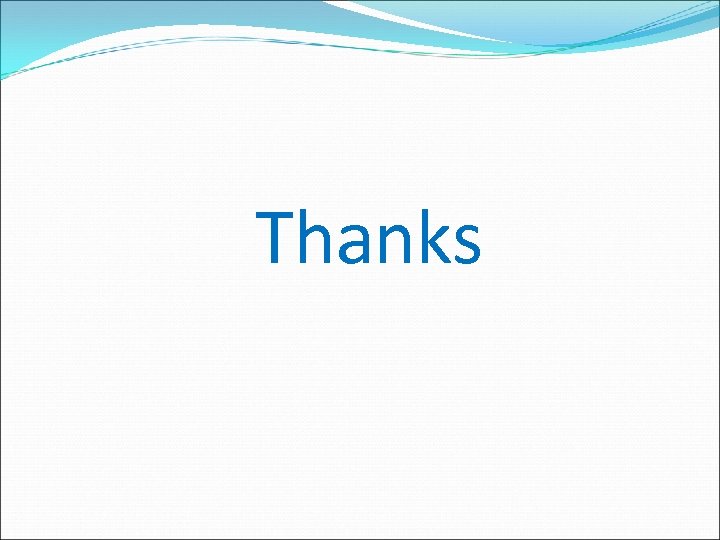 Thanks